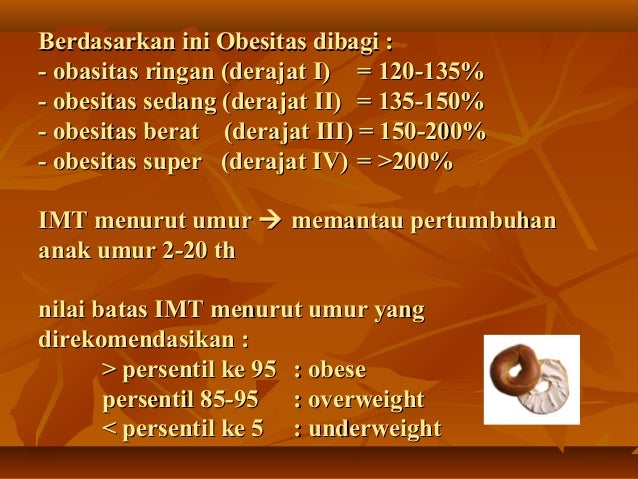 Berdasarkan ini Obesitas dibagi :
- obasitas ringan (derajat I) = 120-135%
- obesitas sedang (derajat II) = 135-150%
- obesitas berat (derajat III) = 150-200%
- obesitas super (derajat IV) = >200%

IMT menurut umur → memantau pertumbuhan anak umur 2-20 th

nilai batas IMT menurut umur yang direkomendasikan :
> persentil ke 95 : obese
persentil 85-95 : overweight
< persentil ke 5 : underweight